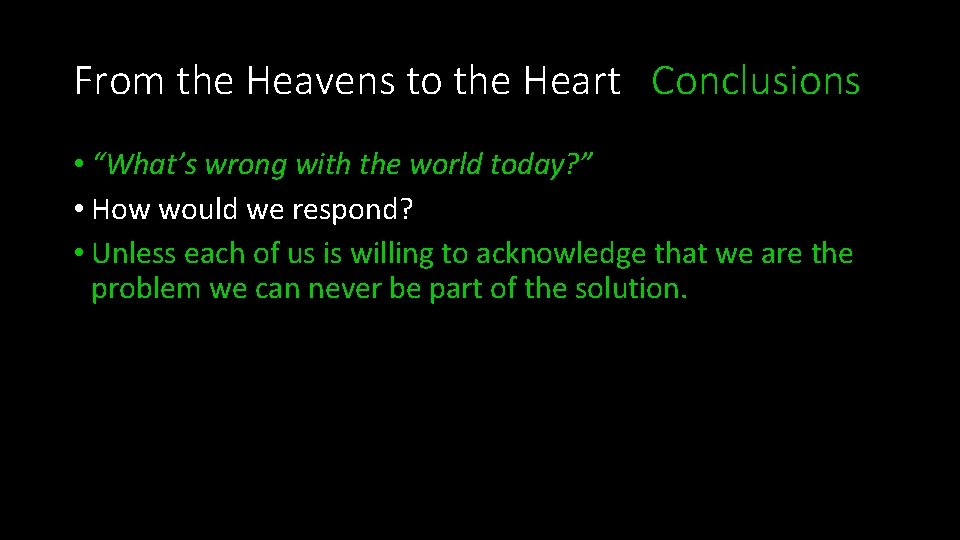 From the Heavens to the Heart Conclusions

• “What’s wrong with the world today?”
• How would we respond?
• Unless each of us is willing to acknowledge that we are the problem we can never be part of the solution.